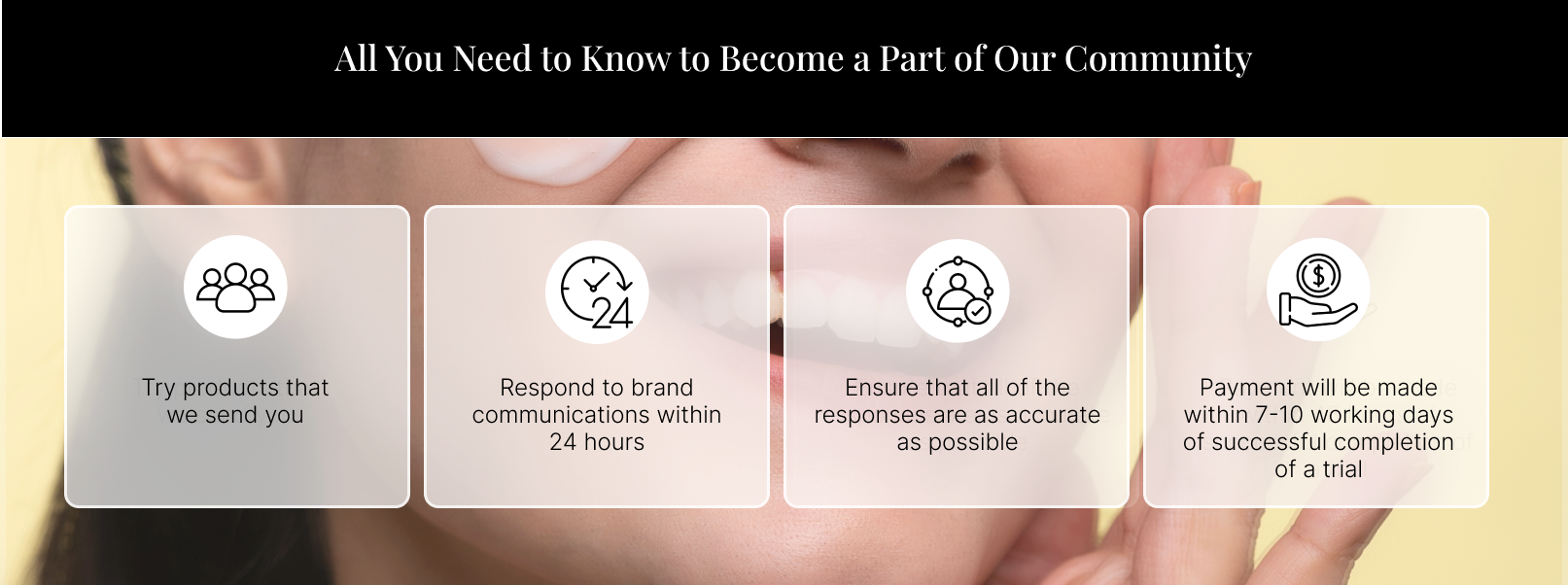 All You Need to Know to Become a Part of Our Community

Try products that we send you

24

Respond to brand communications within 24 hours

Ensure that all of the responses are as accurate as possible

$

Payment will be made within 7-10 working days of successful completion of a trial